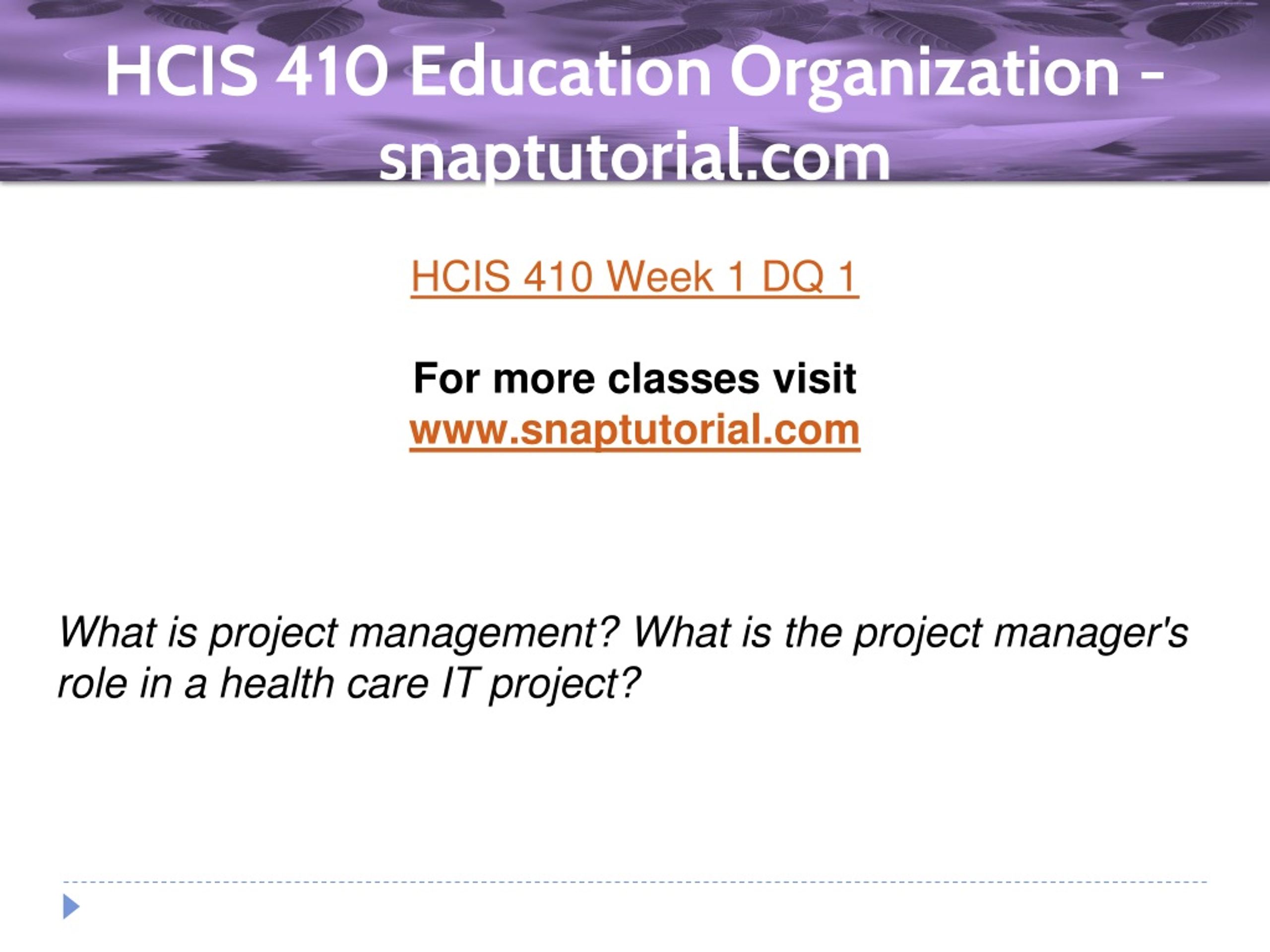 HCIS 410 Education Organization - snaptutorial.com

HCIS 410 Week 1 DQ 1

For more classes visit
www.snaptutorial.com

What is project management? What is the project manager's role in a health care IT project?